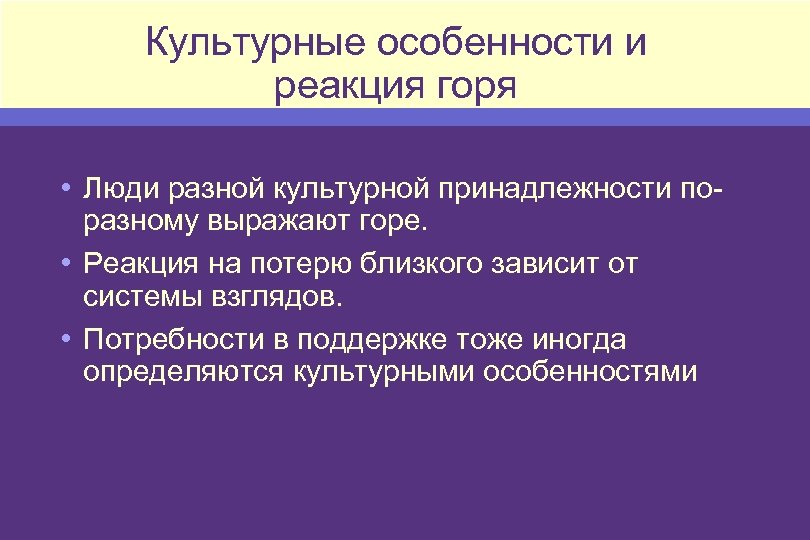 Культурные особенности и реакция горя

• Люди разной культурной принадлежности по-разному выражают горе.

• Реакция на потерю близкого зависит от системы взглядов.

• Потребности в поддержке тоже иногда определяются культурными особенностями